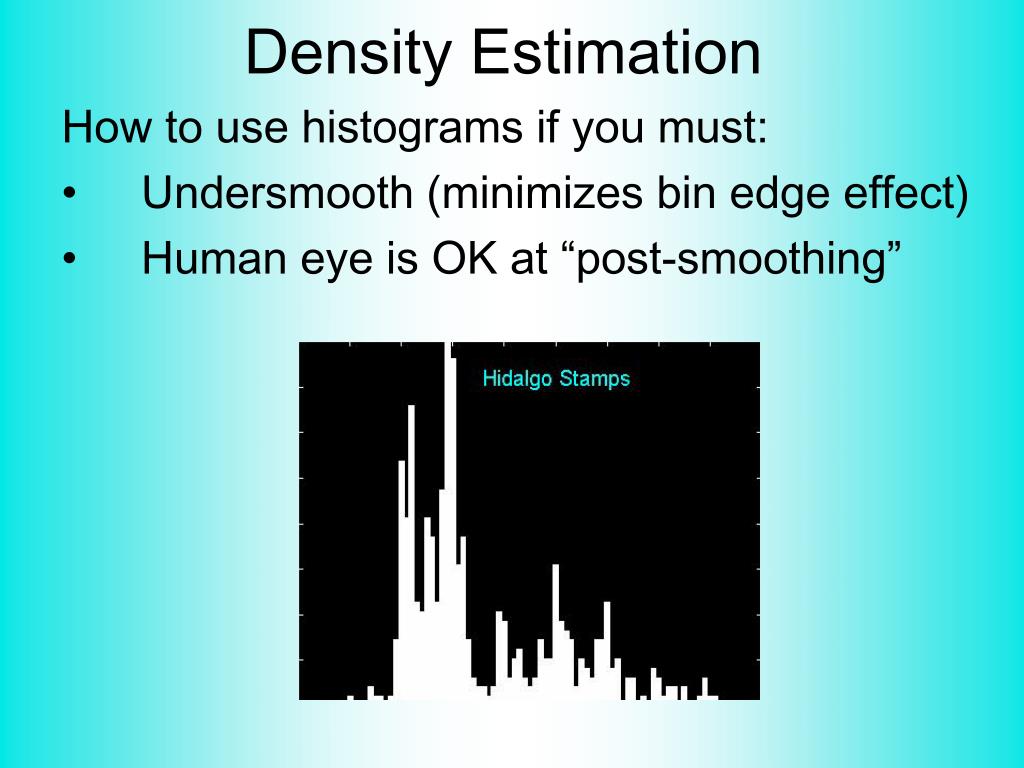 Density Estimation

How to use histograms if you must:

• Undersmooth (minimizes bin edge effect)

• Human eye is OK at “post-smoothing”

Hidalgo Stamps